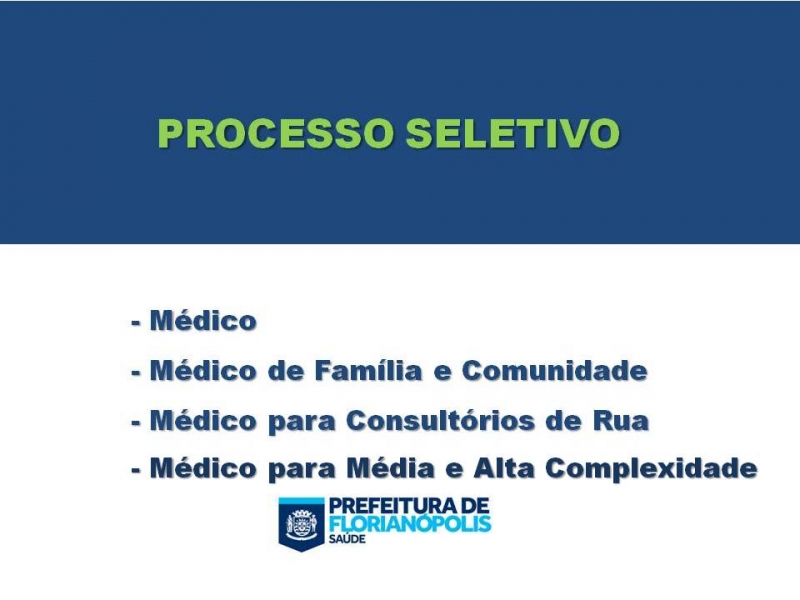 PROCESSO SELETIVO

- Médico
- Médico de Família e Comunidade
- Médico para Consultórios de Rua
- Médico para Média e Alta Complexidade

PREFEITURA DE FLORIANÓPOLIS SAÚDE